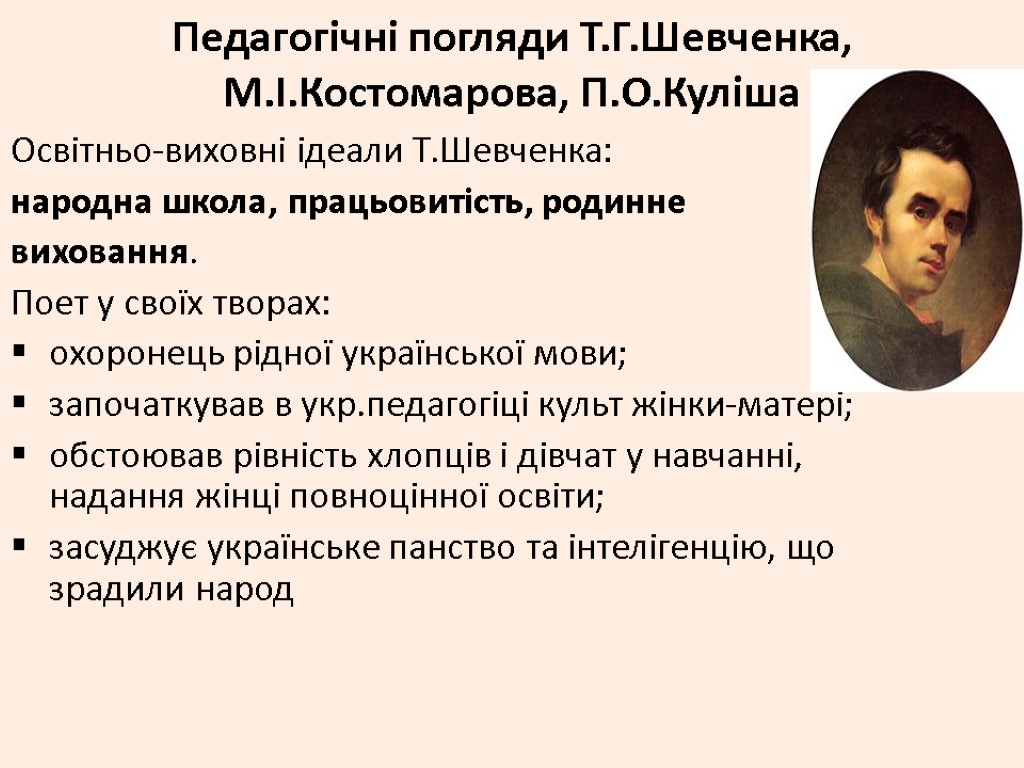 Педагогічні погляди Т.Г.Шевченка, М.І.Костомарова, П.О.Куліша

Освітньо-виховні ідеали Т.Шевченка:
народна школа, працьовитість, родинне виховання.

Поет у своїх творах:

- охоронець рідної української мови;
- започаткував в укр.педагогіці культ жінки-матері;
- обстоював рівність хлопців і дівчат у навчанні, надання жінці повноцінної освіти;
- засуджує українське панство та інтелігенцію, що зрадили народ